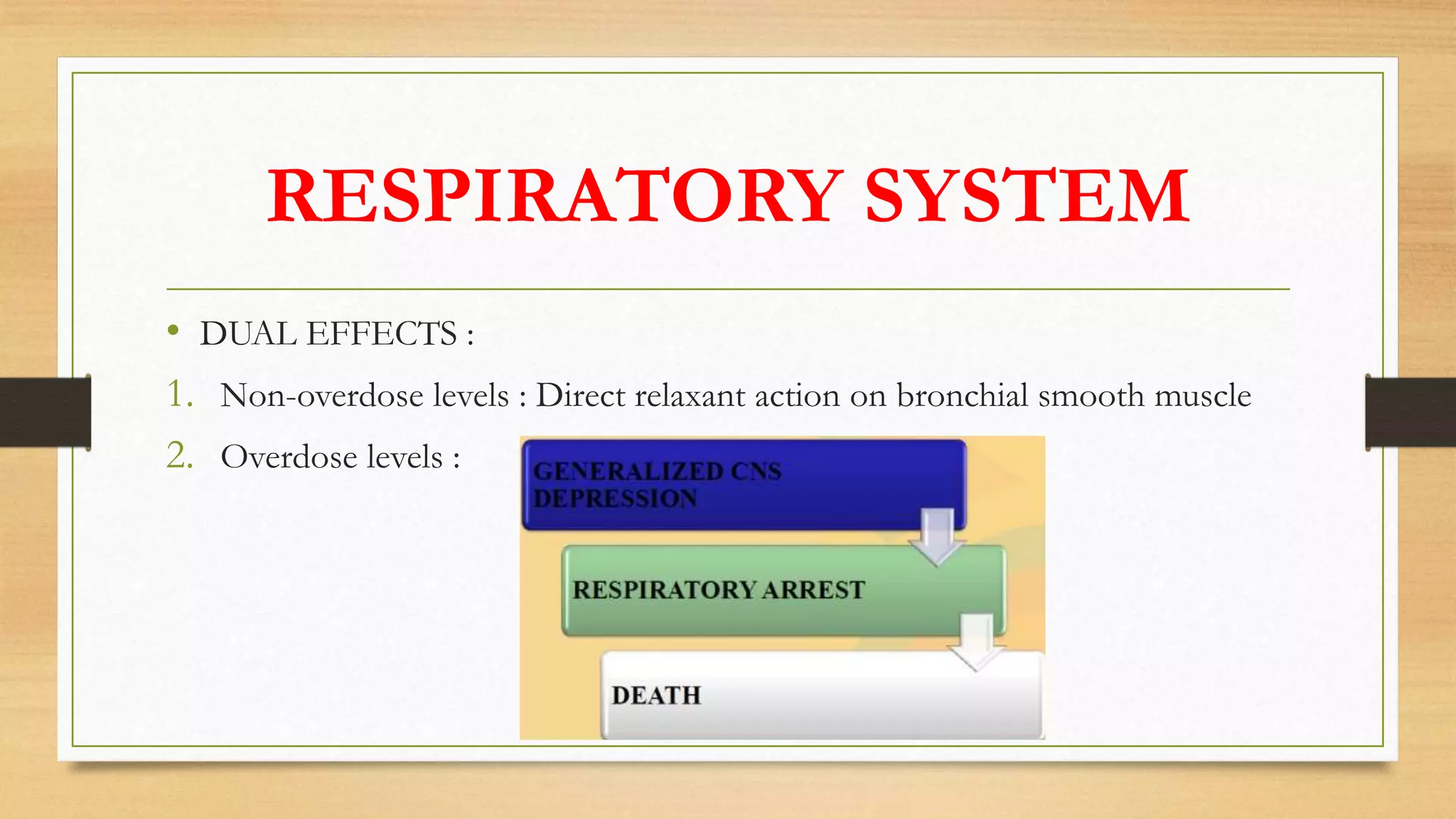 RESPIRATORY SYSTEM

• DUAL EFFECTS :

1. Non-overdose levels : Direct relaxant action on bronchial smooth muscle

2. Overdose levels :

GENERALIZED CNS DEPRESSION

RESPIRATORY ARREST

DEATH